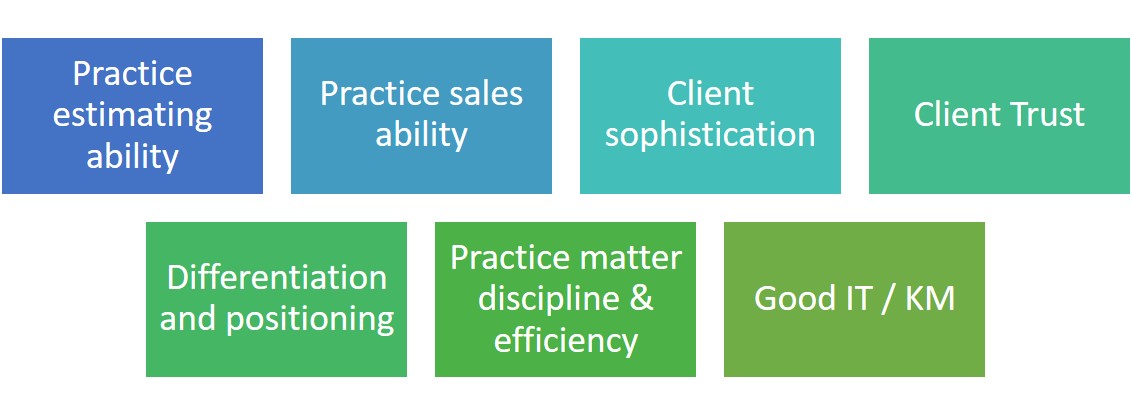 Practice estimating ability

Practice sales ability

Client sophistication

Client Trust

Differentiation and positioning

Practice matter discipline & efficiency

Good IT / KM